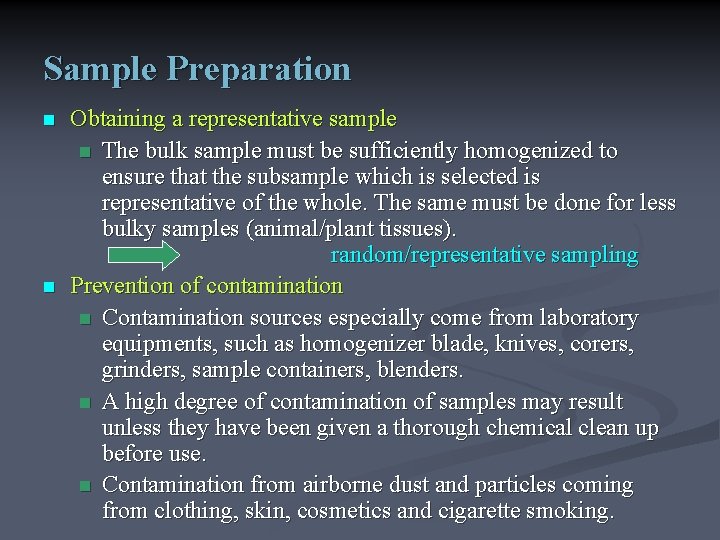 Sample Preparation

Obtaining a representative sample

The bulk sample must be sufficiently homogenized to ensure that the subsample which is selected is representative of the whole. The same must be done for less bulky samples (animal/plant tissues).

random/representative sampling

Prevention of contamination

Contamination sources especially come from laboratory equipments, such as homogenizer blade, knives, corers, grinders, sample containers, blenders.

A high degree of contamination of samples may result unless they have been given a thorough chemical clean up before use.

Contamination from airborne dust and particles coming from clothing, skin, cosmetics and cigarette smoking.